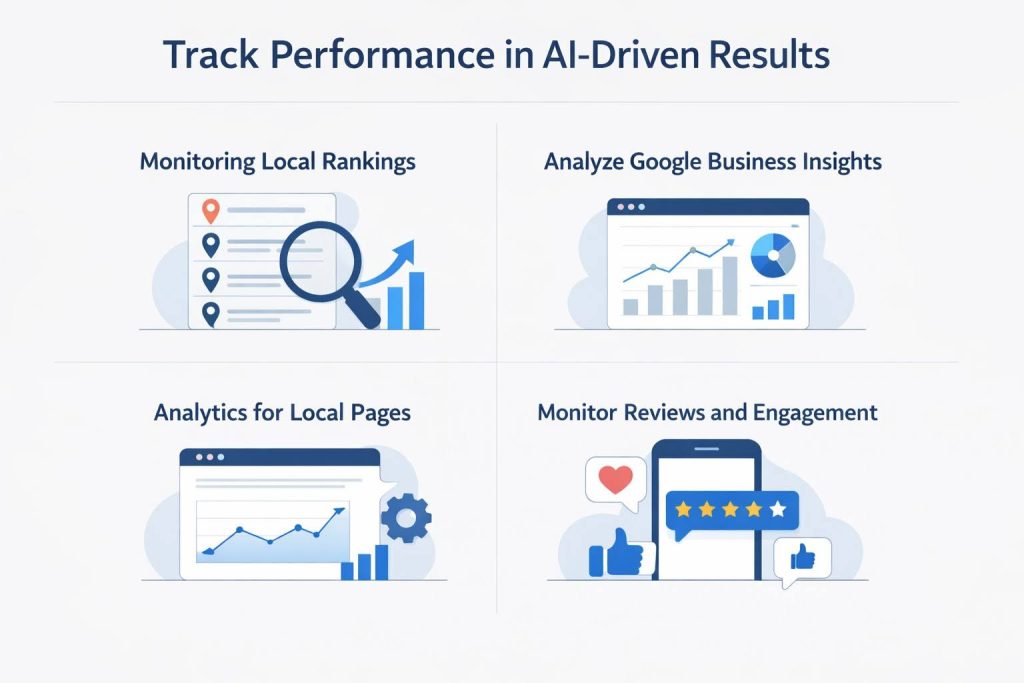 Track Performance in AI-Driven Results

Monitoring Local Rankings

Analyze Google Business Insights

Analytics for Local Pages

Monitor Reviews and Engagement